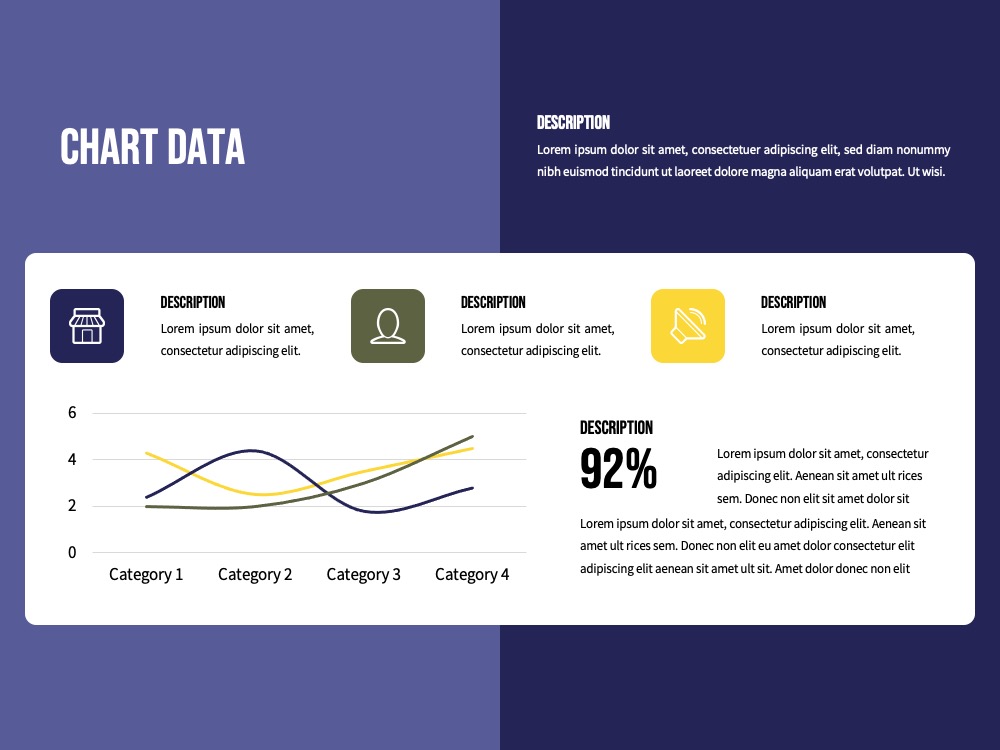 CHART DATA

DESCRIPTION

Lorem ipsum dolor sit amet, consectetuer adipiscing elit, sed diam nonummy nibh euismod tincidunt ut laoreet dolore magna aliquam erat volutpat. Ut wisi.

DESCRIPTION

Lorem ipsum dolor sit amet, consectetur adipiscing elit.

DESCRIPTION

Lorem ipsum dolor sit amet, consectetur adipiscing elit.

DESCRIPTION

Lorem ipsum dolor sit amet, consectetur adipiscing elit.

6
4
2
0

Category 1 Category 2 Category 3 Category 4

DESCRIPTION

92%

Lorem ipsum dolor sit amet, consectetur adipiscing elit. Aenean sit amet ult rices sem. Donec non elit sit amet dolor sit

Lorem ipsum dolor sit amet, consectetur adipiscing elit. Aenean sit amet ult rices sem. Donec non elit eu amet dolor consectetur elit adipiscing elit aenean sit amet ult sit. Amet dolor donec non elit